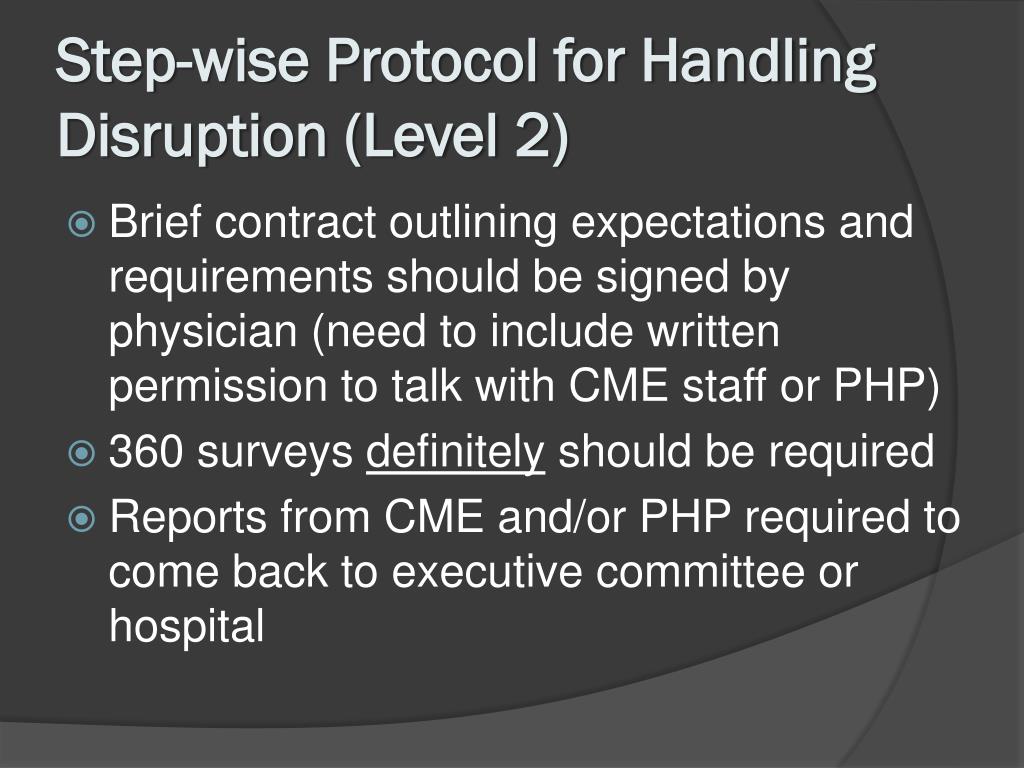 Step-wise Protocol for Handling Disruption (Level 2)

Brief contract outlining expectations and requirements should be signed by physician (need to include written permission to talk with CME staff or PHP)

360 surveys definitely should be required

Reports from CME and/or PHP required to come back to executive committee or hospital